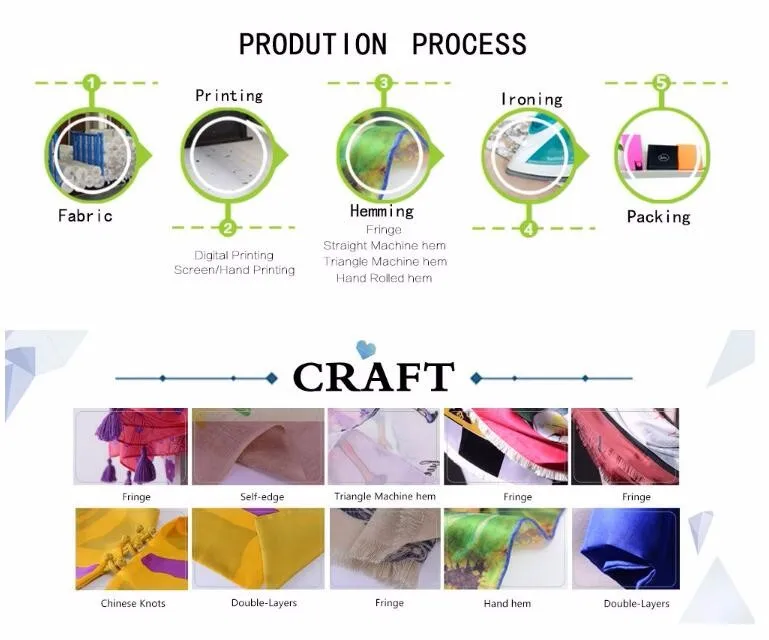 PRODUTION PROCESS

1
Fabric

Printing
2
Digital Printing
Screen/Hand Printing

3
Hemming
Fringe
Straight Machine hem
Triangle Machine hem
Hand Rolled hem

Ironing
4

5
Packing

CRAFT

Fringe
Self-edge
Triangle Machine hem
Fringe
Fringe

Chinese Knots
Double-Layers
Fringe
Hand hem
Double-Layers